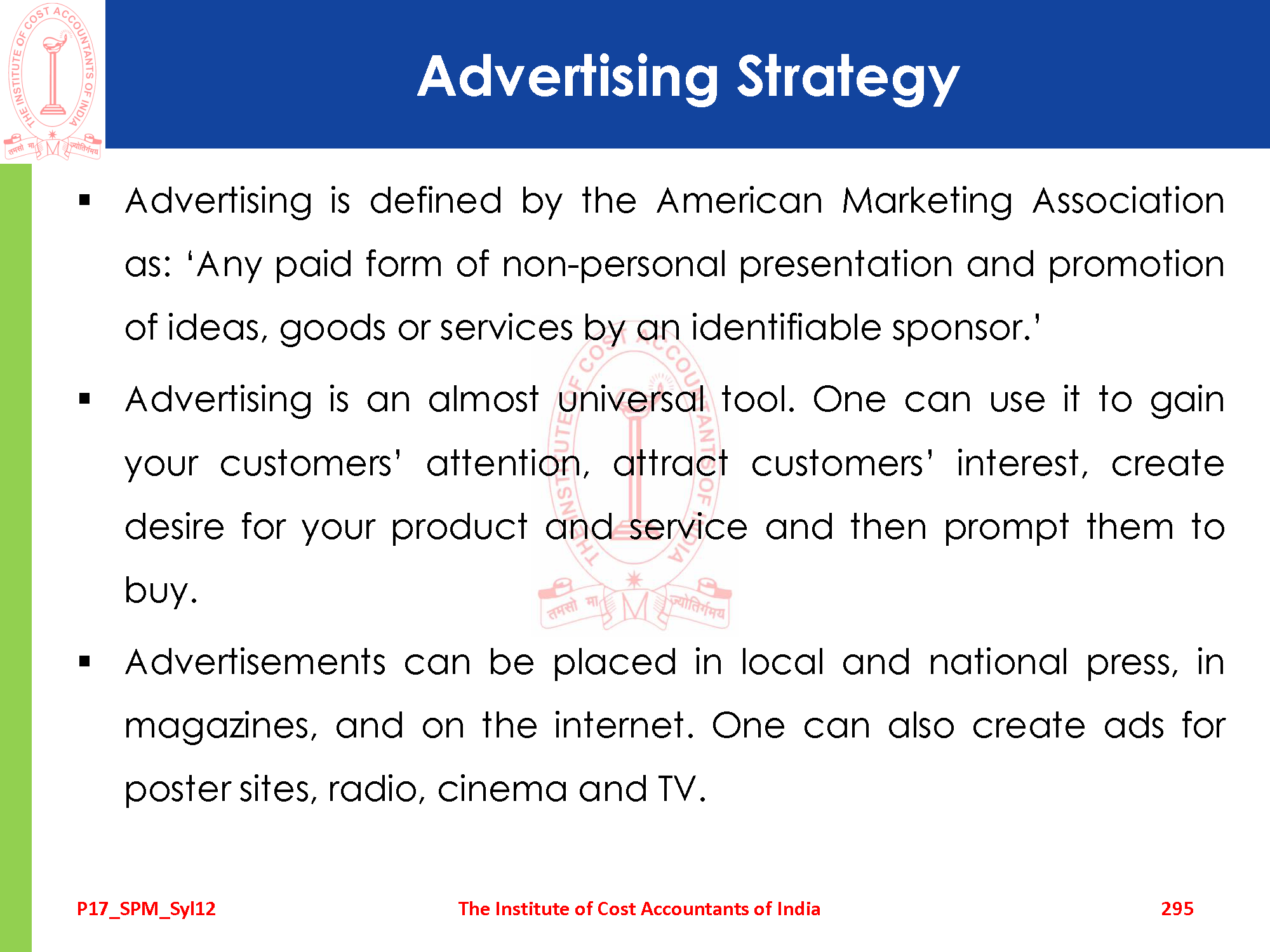 THE INSTITUTE OF COST ACCOUNTANTS OF INDIA
तमसो मा ज्योतिर्गमय

Advertising Strategy

▪ Advertising is defined by the American Marketing Association as: ‘Any paid form of non-personal presentation and promotion of ideas, goods or services by an identifiable sponsor.’

▪ Advertising is an almost universal tool. One can use it to gain your customers’ attention, attract customers’ interest, create desire for your product and service and then prompt them to buy.

▪ Advertisements can be placed in local and national press, in magazines, and on the internet. One can also create ads for poster sites, radio, cinema and TV.

THE INSTITUTE OF COST ACCOUNTANTS OF INDIA
तमसो मा ज्योतिर्गमय

P17_SPM_Syl12 The Institute of Cost Accountants of India 295